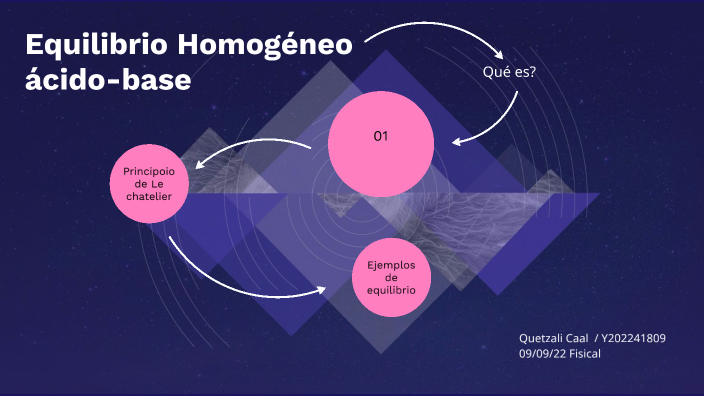 Equilibrio Homogéneo ácido-base

Qué es?

01

Principoio de Le chatelier

Ejemplos de equilibrio

Quetzali Caal / Y202241809
09/09/22 Fisical